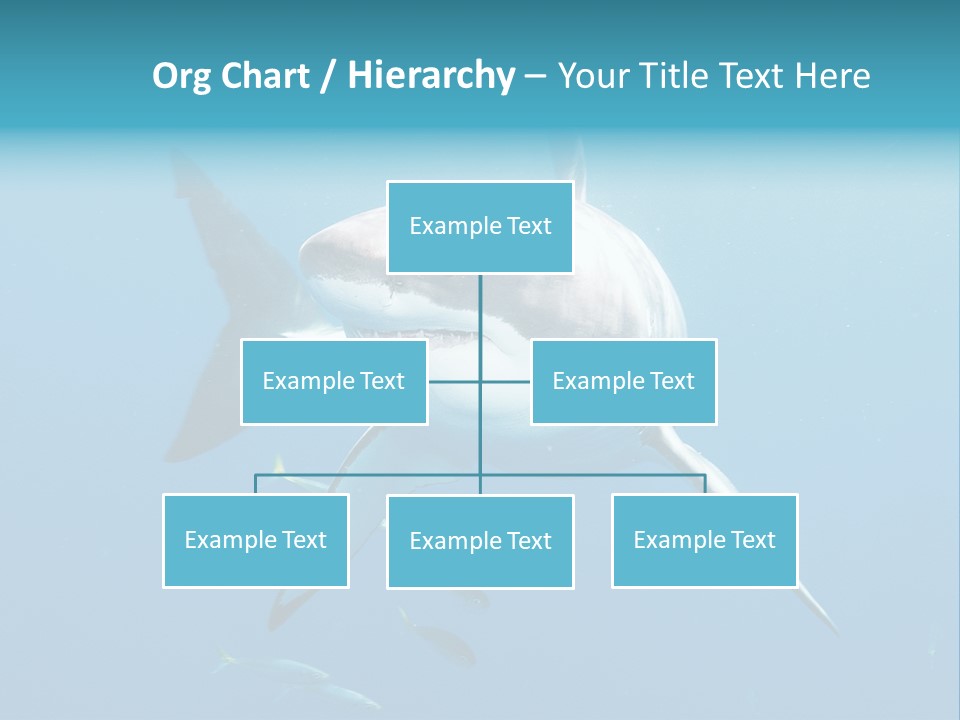 Org Chart / Hierarchy – Your Title Text Here

Example Text

Example Text

Example Text

Example Text

Example Text

Example Text